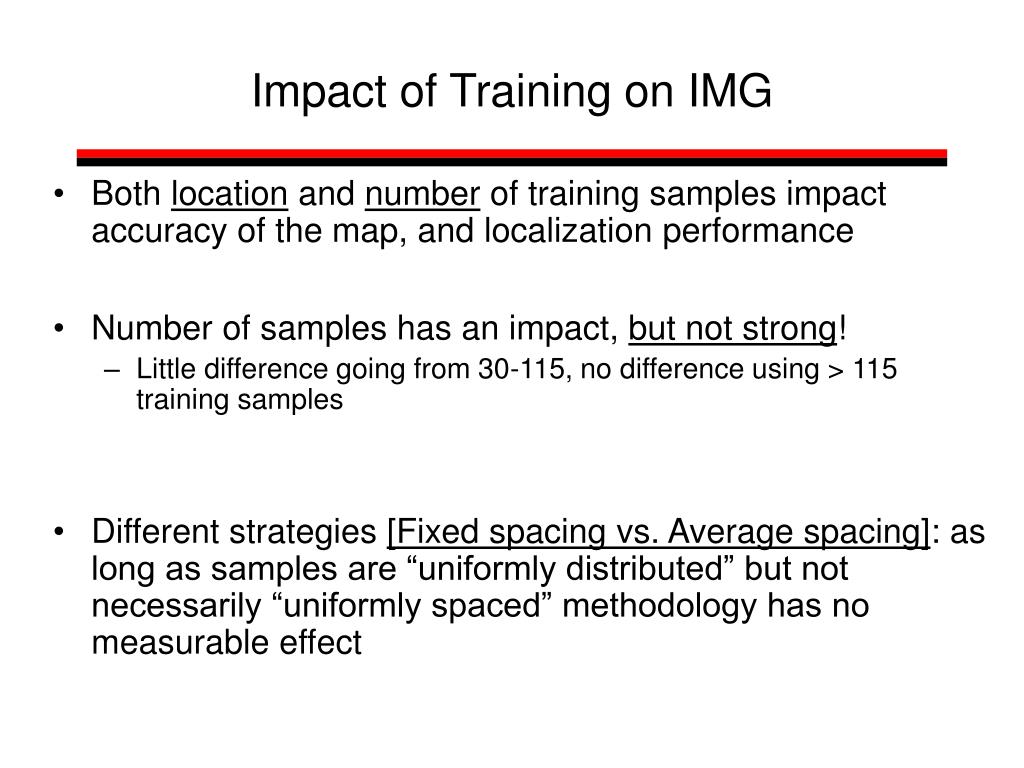 Impact of Training on IMG

• Both location and number of training samples impact accuracy of the map, and localization performance

• Number of samples has an impact, but not strong!
– Little difference going from 30-115, no difference using > 115 training samples

• Different strategies [Fixed spacing vs. Average spacing]: as long as samples are “uniformly distributed” but not necessarily “uniformly spaced” methodology has no measurable effect